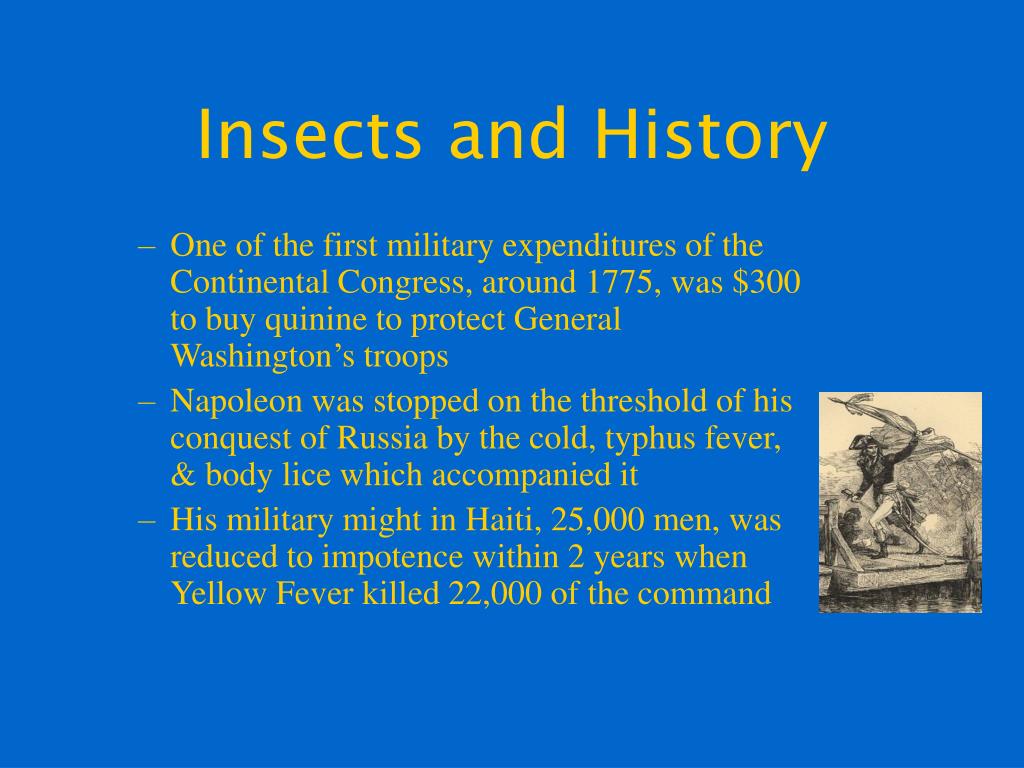 Insects and History

– One of the first military expenditures of the Continental Congress, around 1775, was \$300 to buy quinine to protect General Washington’s troops

– Napoleon was stopped on the threshold of his conquest of Russia by the cold, typhus fever, & body lice which accompanied it

– His military might in Haiti, 25,000 men, was reduced to impotence within 2 years when Yellow Fever killed 22,000 of the command